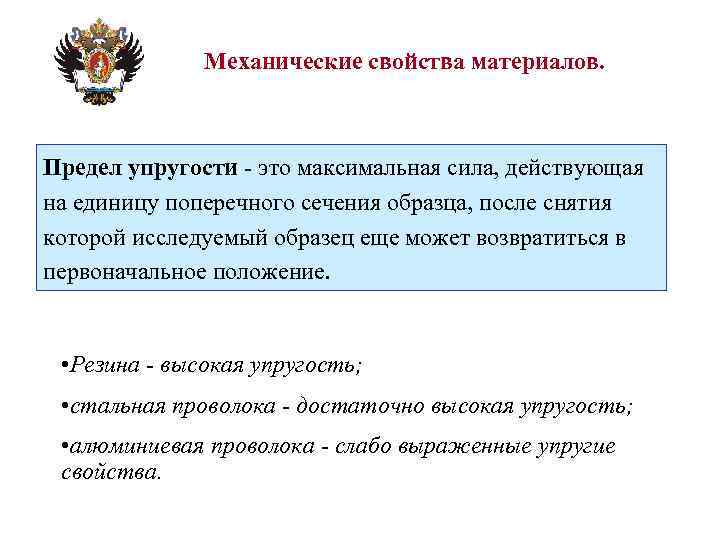 Механические свойства материалов.

Предел упругости - это максимальная сила, действующая на единицу поперечного сечения образца, после снятия которой исследуемый образец еще может возвратиться в первоначальное положение.

•Резина - высокая упругость;

•стальная проволока - достаточно высокая упругость;

•алюминиевая проволока - слабо выраженные упругие свойства.